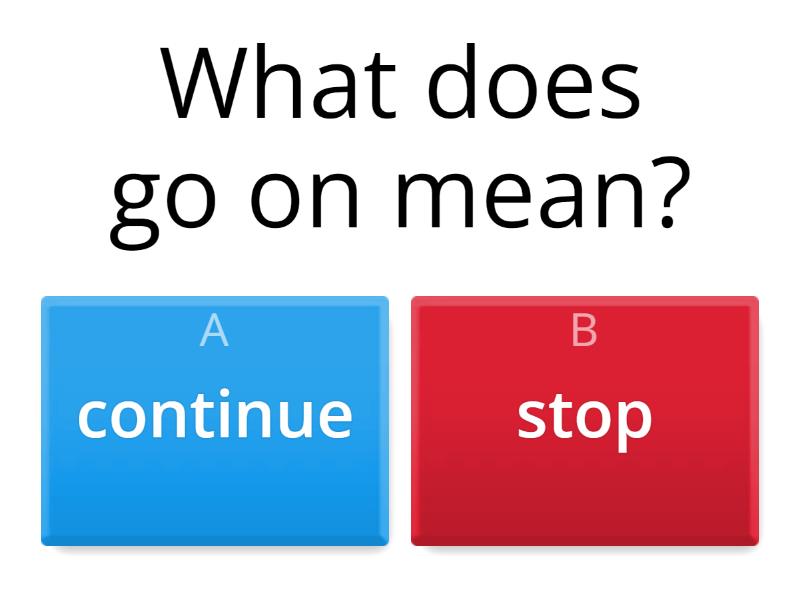 What does go on mean?

A
continue

B
stop